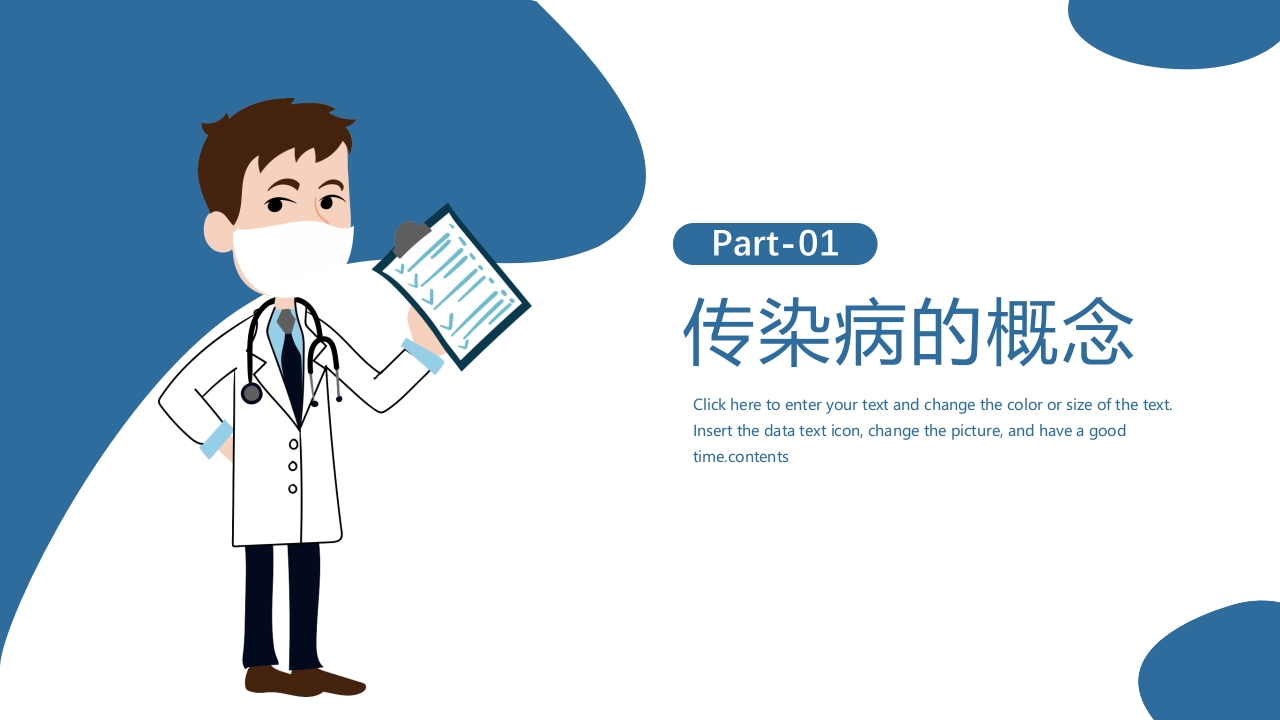 Part-01

传染病的概念

Click here to enter your text and change the color or size of the text. Insert the data text icon, change the picture, and have a good time.contents